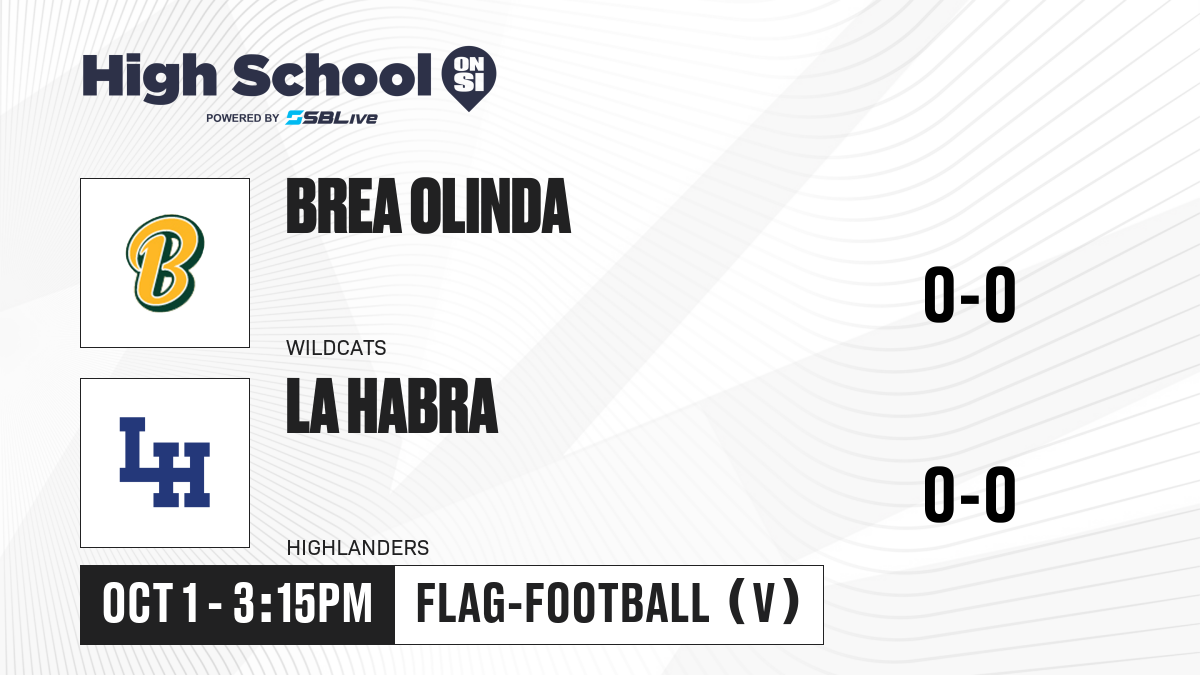 High School ON SI
POWERED BY SBLive

B

BREA OLINDA

WILDCATS

0-0

LH

LA HABRA

HIGHLANDERS

0-0

OCT 1 - 3:15PM

FLAG-FOOTBALL (V)